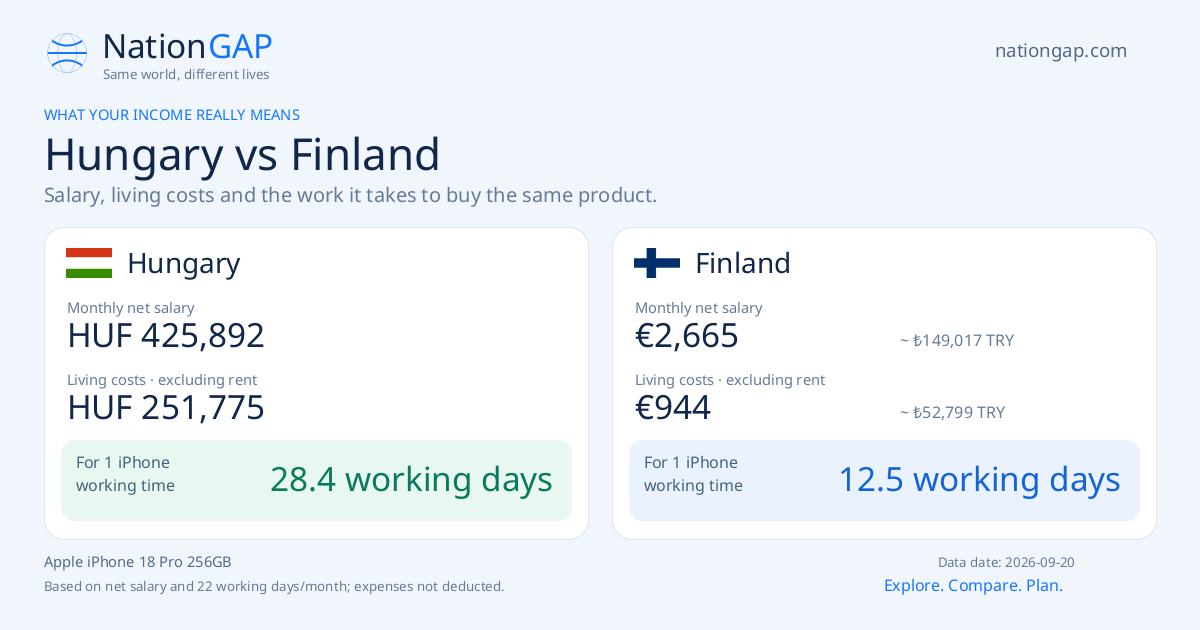 NationGAP
Same world, different lives

nationgap.com

WHAT YOUR INCOME REALLY MEANS

Hungary vs Finland

Salary, living costs and the work it takes to buy the same product.

Hungary

Monthly net salary
HUF 425,892

Living costs · excluding rent
HUF 251,775

For 1 iPhone working time
28.4 working days

Finland

Monthly net salary
€2,665
~ ₺149,017 TRY

Living costs · excluding rent
€944
~ ₺52,799 TRY

For 1 iPhone working time
12.5 working days

Apple iPhone 18 Pro 256GB
Based on net salary and 22 working days/month; expenses not deducted.

Data date: 2026-09-20
Explore. Compare. Plan.